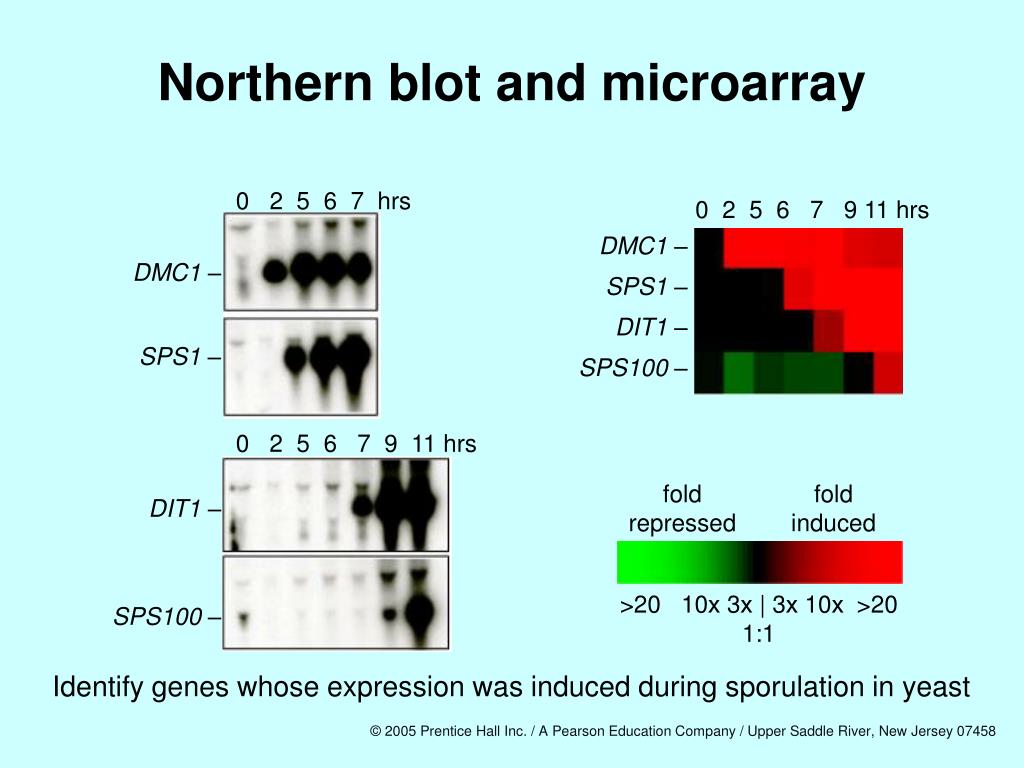 Northern blot and microarray

0 2 5 6 7 hrs

DMC1 –

SPS1 –

0 2 5 6 7 9 11 hrs

DIT1 –

SPS100 –

0 2 5 6 7 9 11 hrs

DMC1 –

SPS1 –

DIT1 –

SPS100 –

fold repressed

fold induced

>20 10x 3x | 3x 10x >20
1:1

Identify genes whose expression was induced during sporulation in yeast

© 2005 Prentice Hall Inc. / A Pearson Education Company / Upper Saddle River, New Jersey 07458